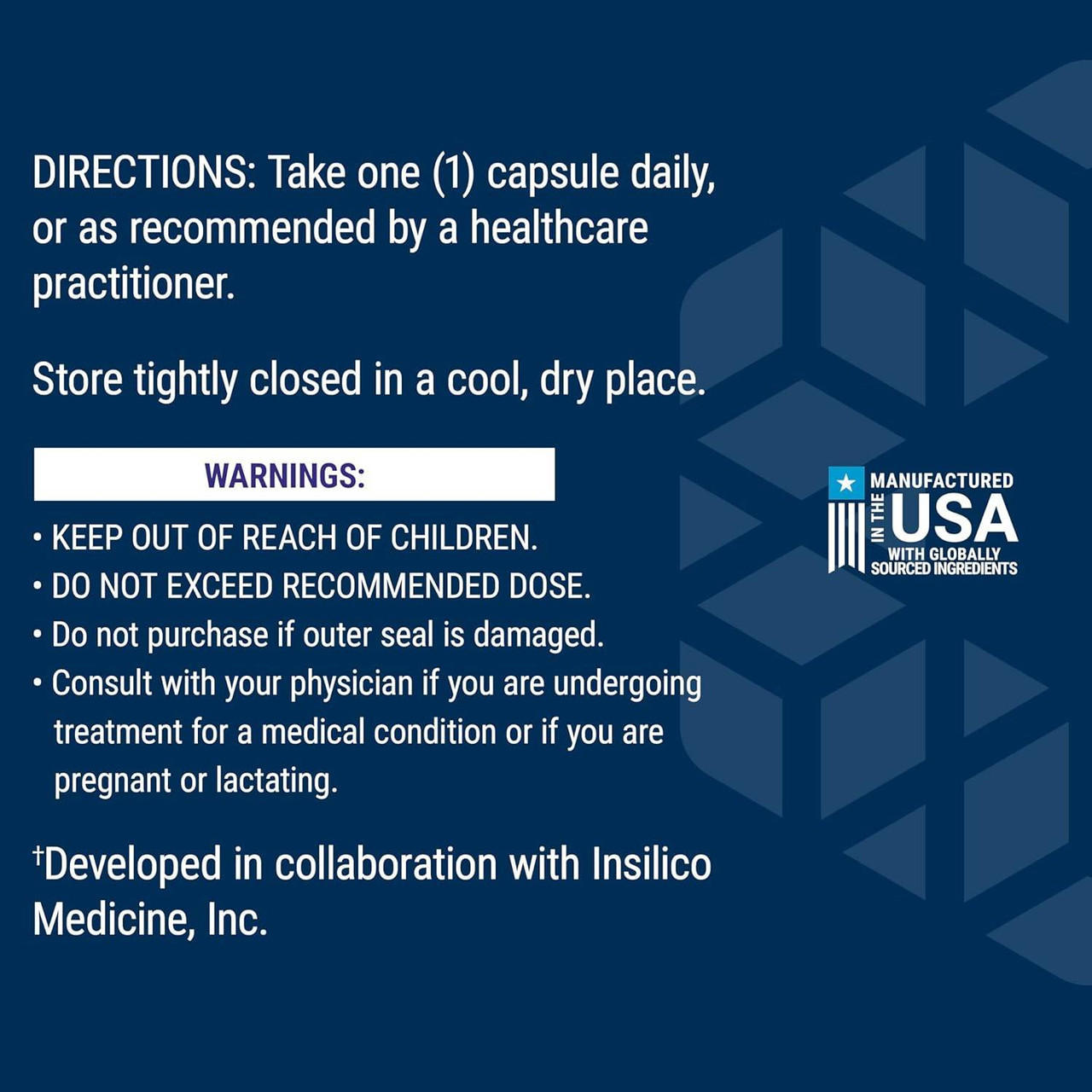 DIRECTIONS: Take one (1) capsule daily, or as recommended by a healthcare practitioner.

Store tightly closed in a cool, dry place.

WARNINGS:

• KEEP OUT OF REACH OF CHILDREN.
• DO NOT EXCEED RECOMMENDED DOSE.
• Do not purchase if outer seal is damaged.
• Consult with your physician if you are undergoing treatment for a medical condition or if you are pregnant or lactating.

†Developed in collaboration with Insilico Medicine, Inc.

MANUFACTURED IN THE USA WITH GLOBALLY SOURCED INGREDIENTS